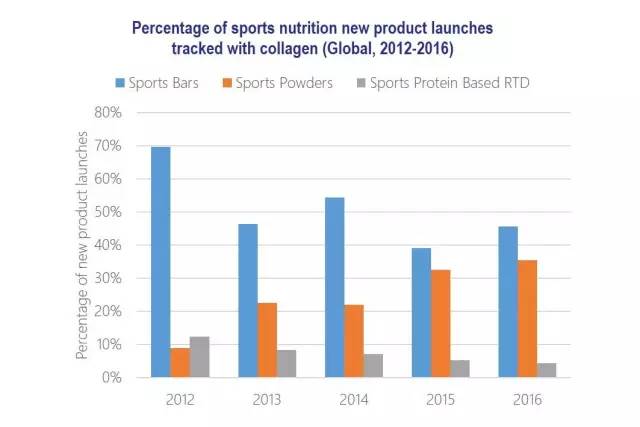 Percentage of sports nutrition new product launches tracked with collagen (Global, 2012-2016)

Sports Bars
Sports Powders
Sports Protein Based RTD

Percentage of new product launches

80%
70%
60%
50%
40%
30%
20%
10%
0%

2012
2013
2014
2015
2016